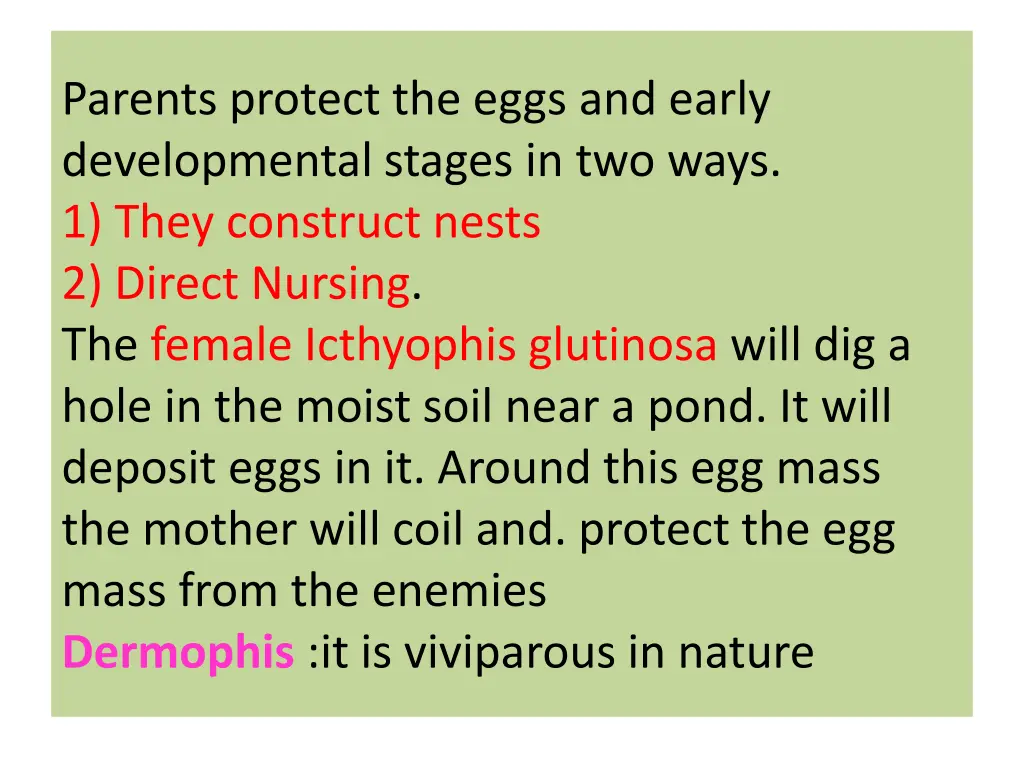 Parents protect the eggs and early developmental stages in two ways.
1) They construct nests
2) Direct Nursing.
The female Icthyophis glutinosa will dig a hole in the moist soil near a pond. It will deposit eggs in it. Around this egg mass the mother will coil and. protect the egg mass from the enemies
Dermophis :it is viviparous in nature